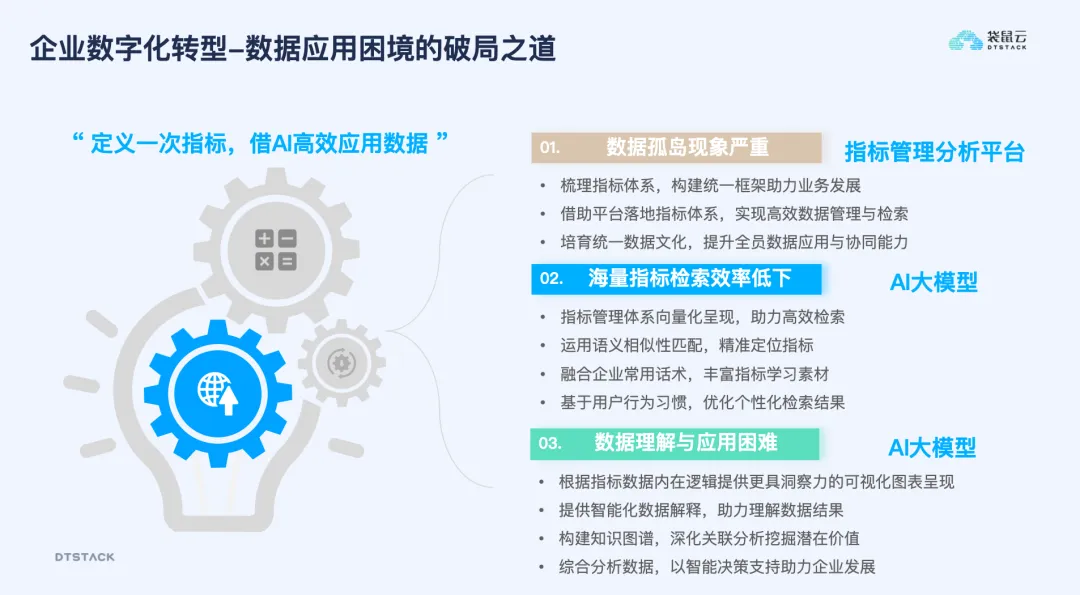 企业数字化转型–数据应用困境的破局之道

袋鼠云
DTSTACK

“ 定义一次指标，借AI高效应用数据 ”

01. 数据孤岛现象严重

指标管理分析平台

• 梳理指标体系，构建统一框架助力业务发展
• 借助平台落地指标体系，实现高效数据管理与检索
• 培育统一数据文化，提升全员数据应用与协同能力

02. 海量指标检索效率低下

AI大模型

• 指标管理体系向量化呈现，助力高效检索
• 运用语义相似性匹配，精准定位指标
• 融合企业常用话术，丰富指标学习素材
• 基于用户行为习惯，优化个性化检索结果

03. 数据理解与应用困难

AI大模型

• 根据指标数据内在逻辑提供更具洞察力的可视化图表呈现
• 提供智能化数据解释，助力理解数据结果
• 构建知识图谱，深化关联分析挖掘潜在价值
• 综合分析数据，以智能决策支持助力企业发展

DTSTACK